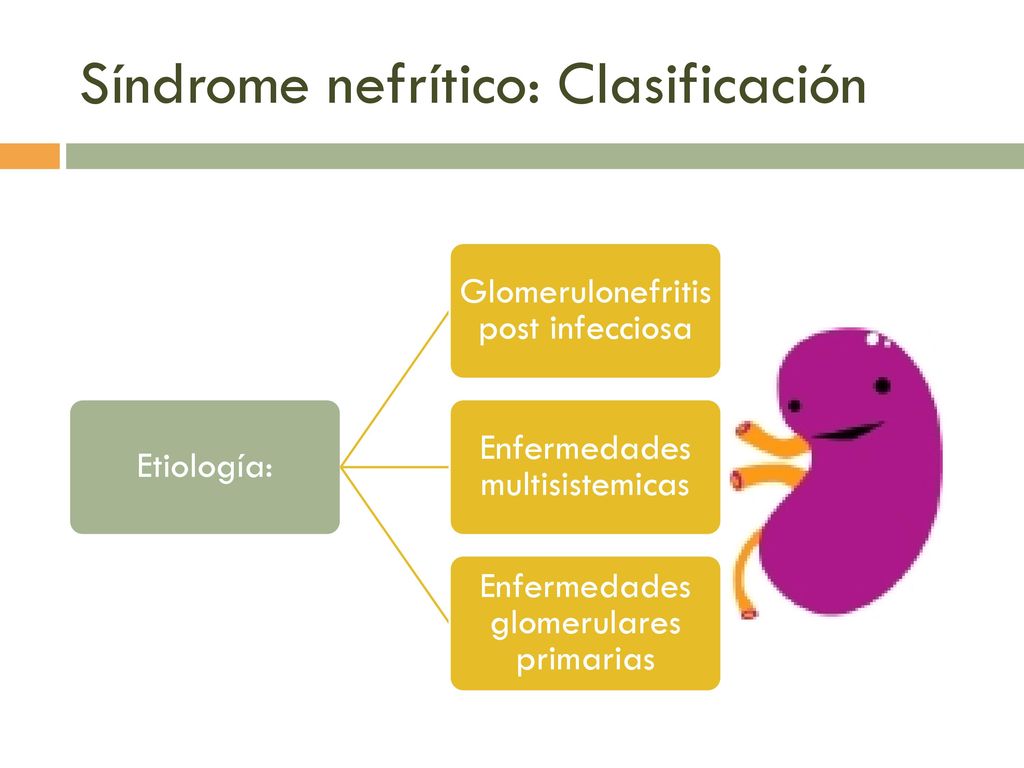 Síndrome nefrítico: Clasificación

Etiología:

Glomerulonefritis post infecciosa

Enfermedades multisistemicas

Enfermedades glomerulares primarias